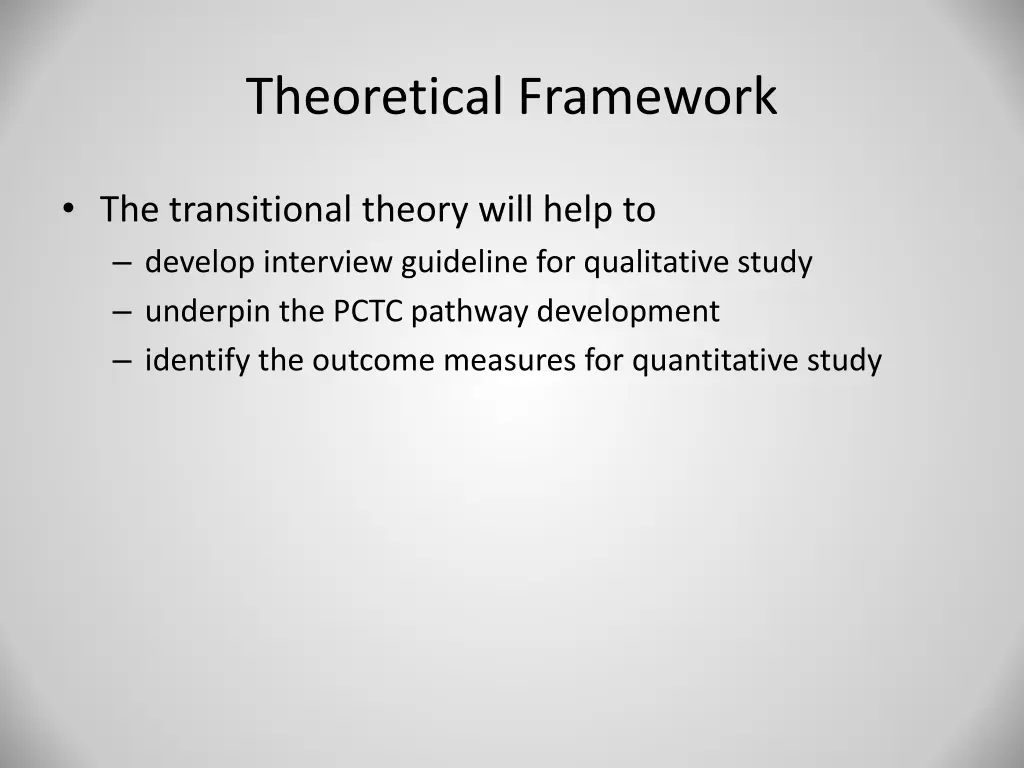 Theoretical Framework

• The transitional theory will help to
– develop interview guideline for qualitative study
– underpin the PCTC pathway development
– identify the outcome measures for quantitative study